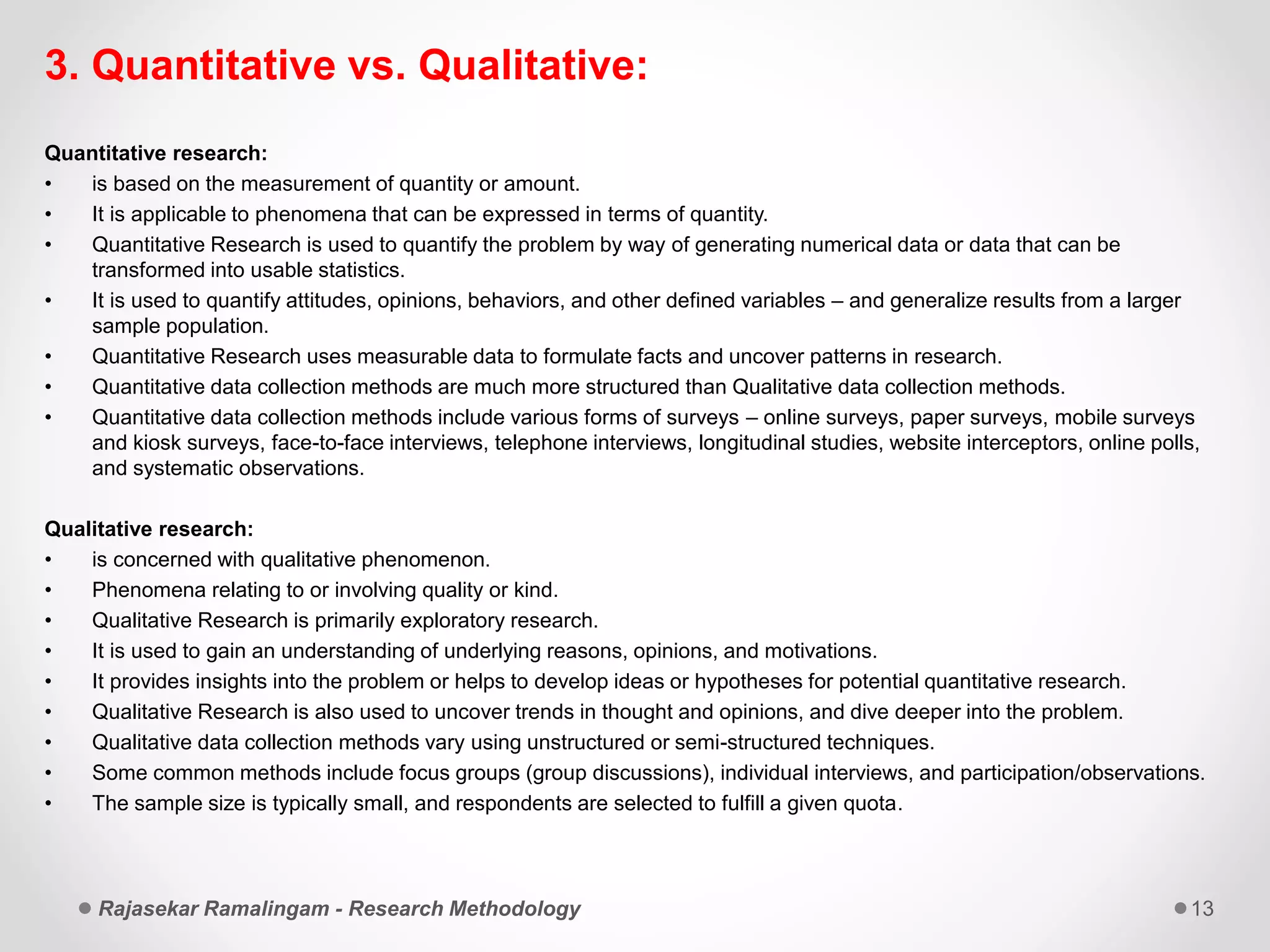 3. Quantitative vs. Qualitative:

Quantitative research:
• is based on the measurement of quantity or amount.
• It is applicable to phenomena that can be expressed in terms of quantity.
• Quantitative Research is used to quantify the problem by way of generating numerical data or data that can be transformed into usable statistics.
• It is used to quantify attitudes, opinions, behaviors, and other defined variables – and generalize results from a larger sample population.
• Quantitative Research uses measurable data to formulate facts and uncover patterns in research.
• Quantitative data collection methods are much more structured than Qualitative data collection methods.
• Quantitative data collection methods include various forms of surveys – online surveys, paper surveys, mobile surveys and kiosk surveys, face-to-face interviews, telephone interviews, longitudinal studies, website interceptors, online polls, and systematic observations.

Qualitative research:
• is concerned with qualitative phenomenon.
• Phenomena relating to or involving quality or kind.
• Qualitative Research is primarily exploratory research.
• It is used to gain an understanding of underlying reasons, opinions, and motivations.
• It provides insights into the problem or helps to develop ideas or hypotheses for potential quantitative research.
• Qualitative Research is also used to uncover trends in thought and opinions, and dive deeper into the problem.
• Qualitative data collection methods vary using unstructured or semi-structured techniques.
• Some common methods include focus groups (group discussions), individual interviews, and participation/observations.
• The sample size is typically small, and respondents are selected to fulfill a given quota.

Rajasekar Ramalingam - Research Methodology

13